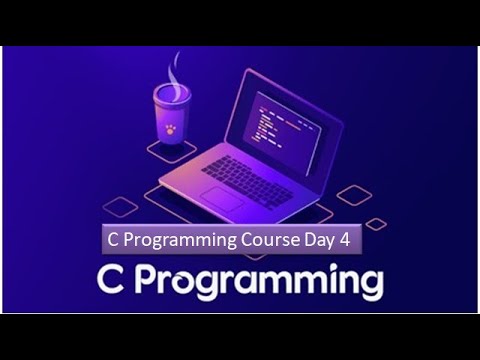 C Programming Course Day 4

C Programming